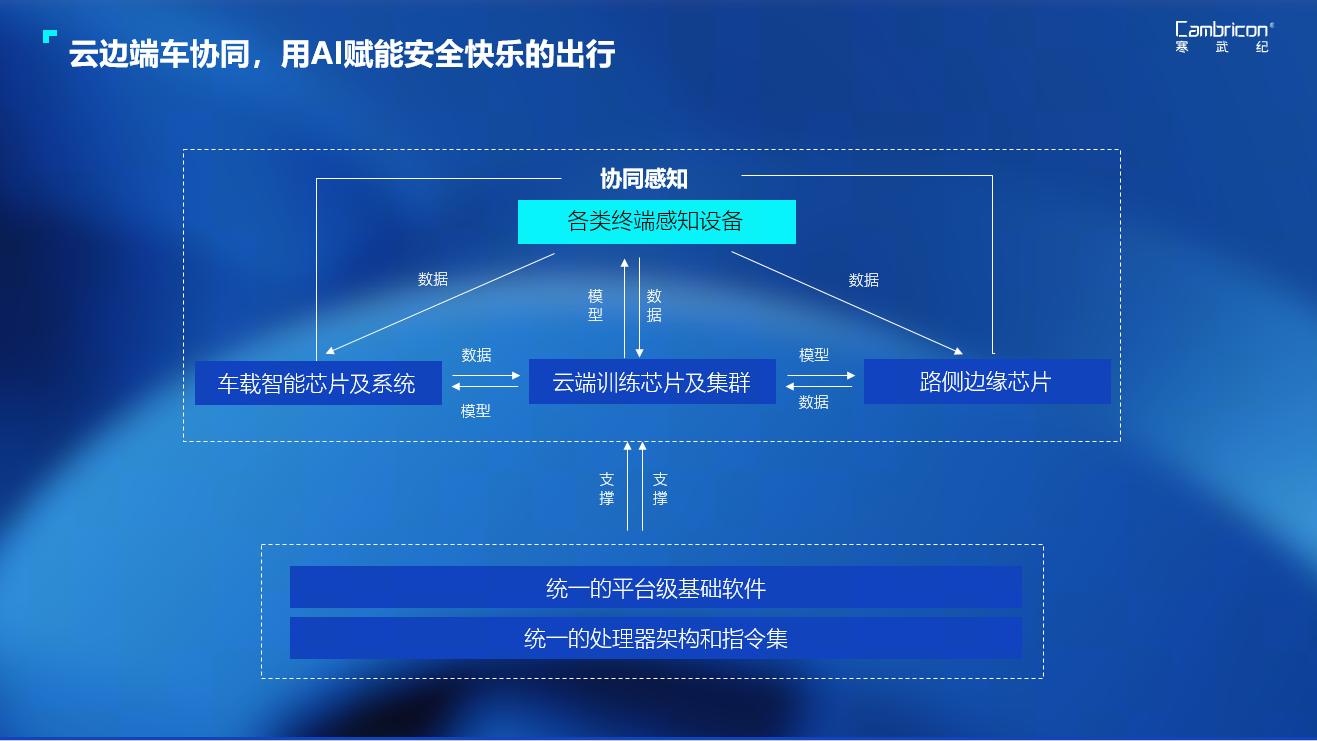 云边端车协同，用AI赋能安全快乐的出行

Cambricon
寒武纪

协同感知

各类终端感知设备

数据

模型

数据

数据

车载智能芯片及系统

数据

模型

云端训练芯片及集群

模型

数据

路侧边缘芯片

支撑

支撑

统一的平台级基础软件

统一的处理器架构和指令集